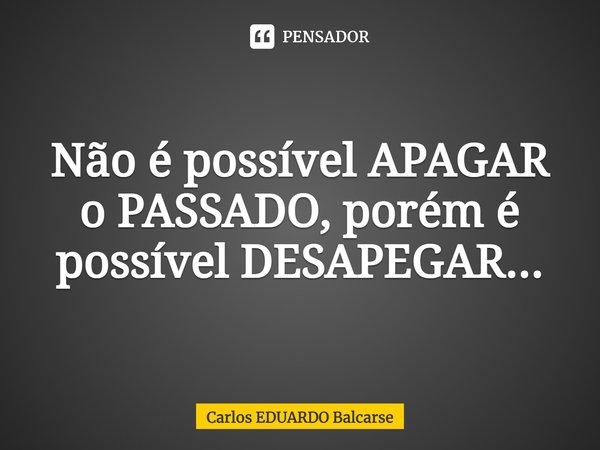 PENSADOR

Não é possível APAGAR o PASSADO, porém é possível DESAPEGAR...

Carlos EDUARDO Balcarse